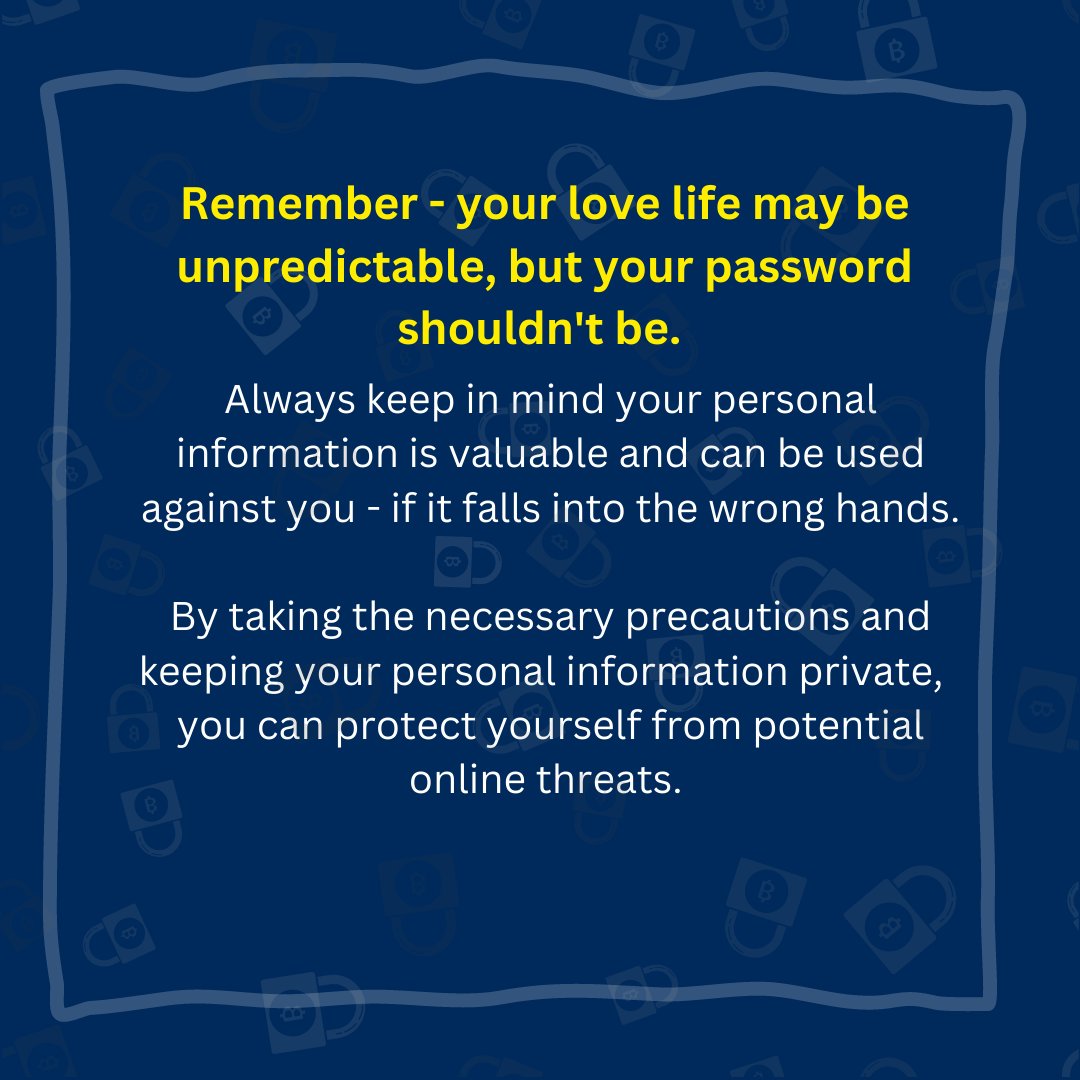 Remember - your love life may be unpredictable, but your password shouldn't be.

Always keep in mind your personal information is valuable and can be used against you - if it falls into the wrong hands.

By taking the necessary precautions and keeping your personal information private, you can protect yourself from potential online threats.